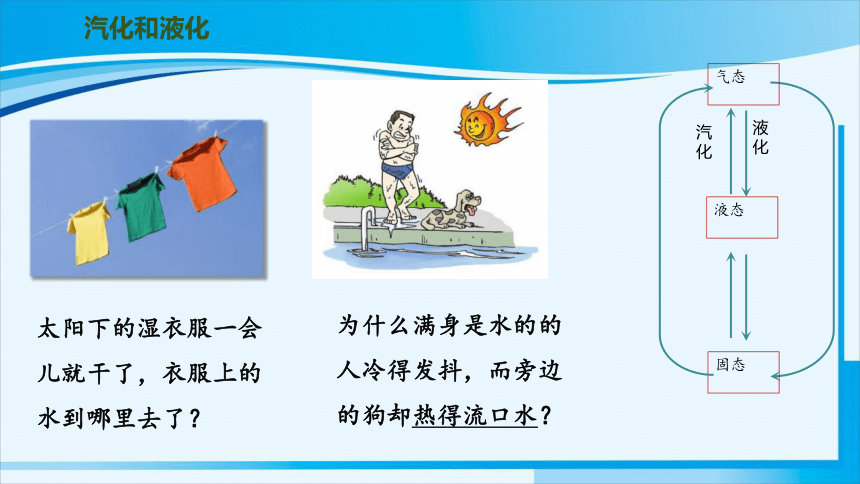 汽化和液化

太阳下的湿衣服一会儿就干了，衣服上的水到哪里去了？

为什么满身是水的的人冷得发抖，而旁边的狗却热得流口水？

气态

汽化

液化

液态

固态